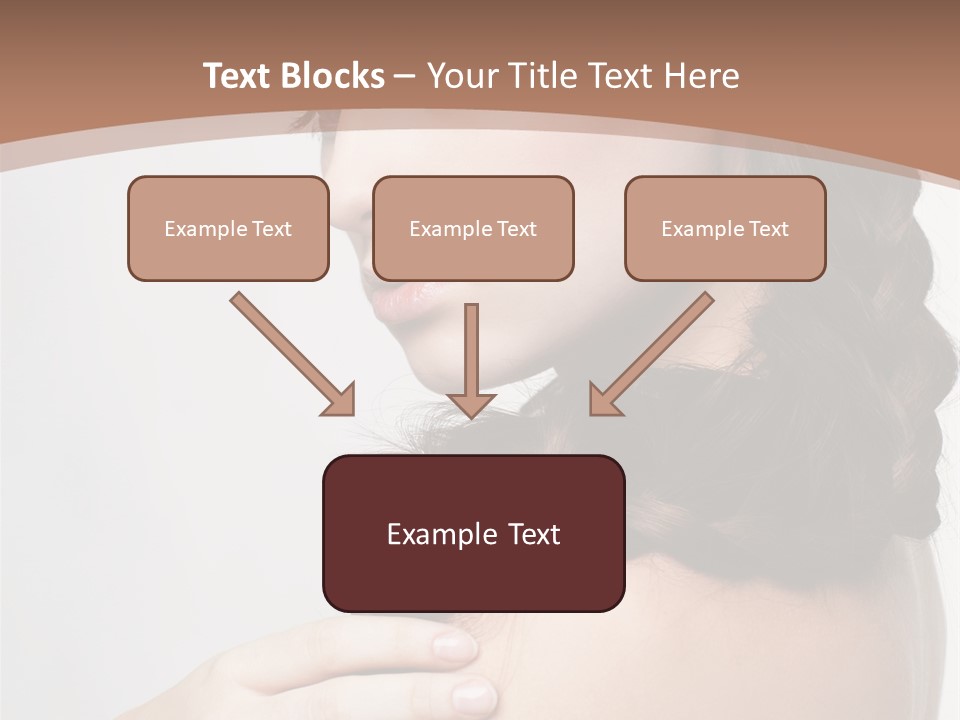 Text Blocks – Your Title Text Here

Example Text

Example Text

Example Text

Example Text